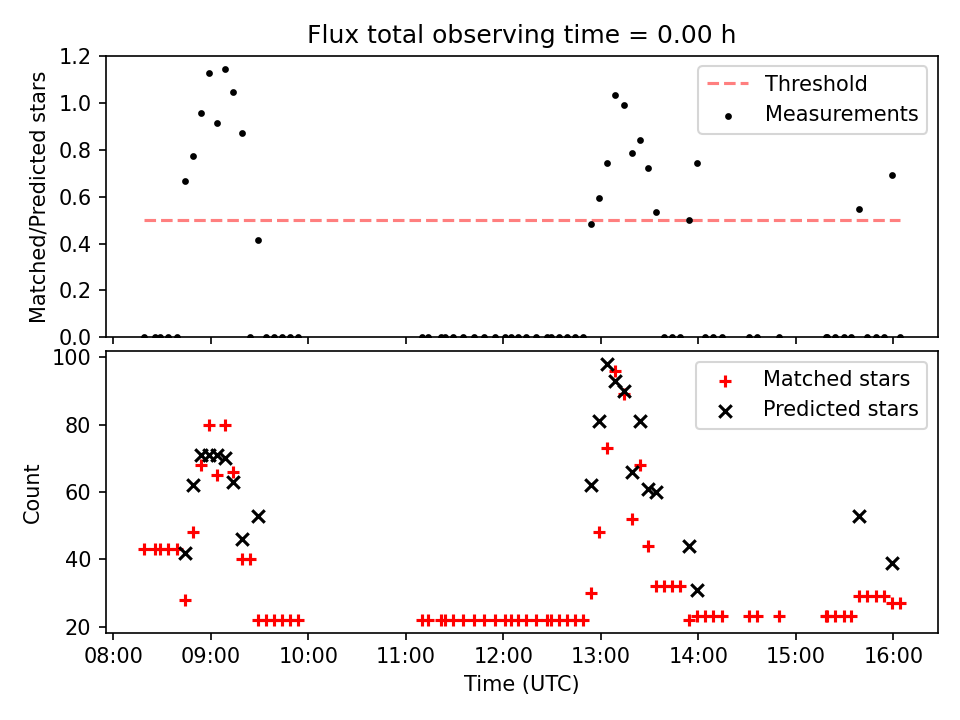 Flux total observing time = 0.00 h

Matched/Predicted stars

1.2
1.0
0.8
0.6
0.4
0.2
0.0

Threshold
Measurements

Count

100
80
60
40
20

Matched stars
Predicted stars

08:00
09:00
10:00
11:00
12:00
13:00
14:00
15:00
16:00

Time (UTC)